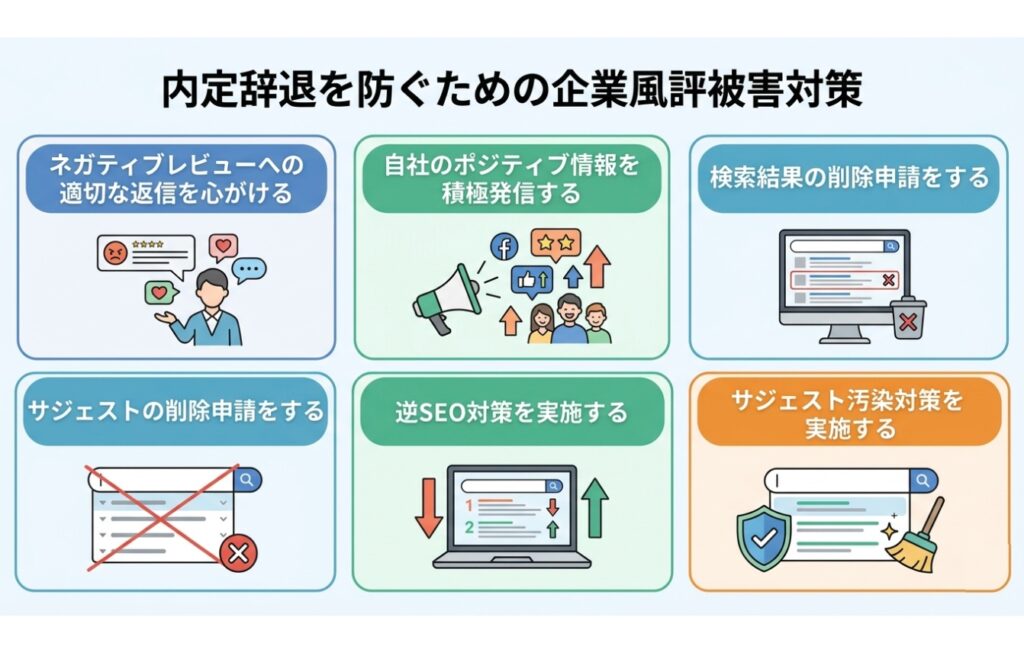 内定辞退を防ぐための企業風評被害対策

ネガティブレビューへの適切な返信を心がける

自社のポジティブ情報を積極発信する

検索結果の削除申請をする

サジェストの削除申請をする

逆SEO対策を実施する

1
2

サジェスト汚染対策を実施する